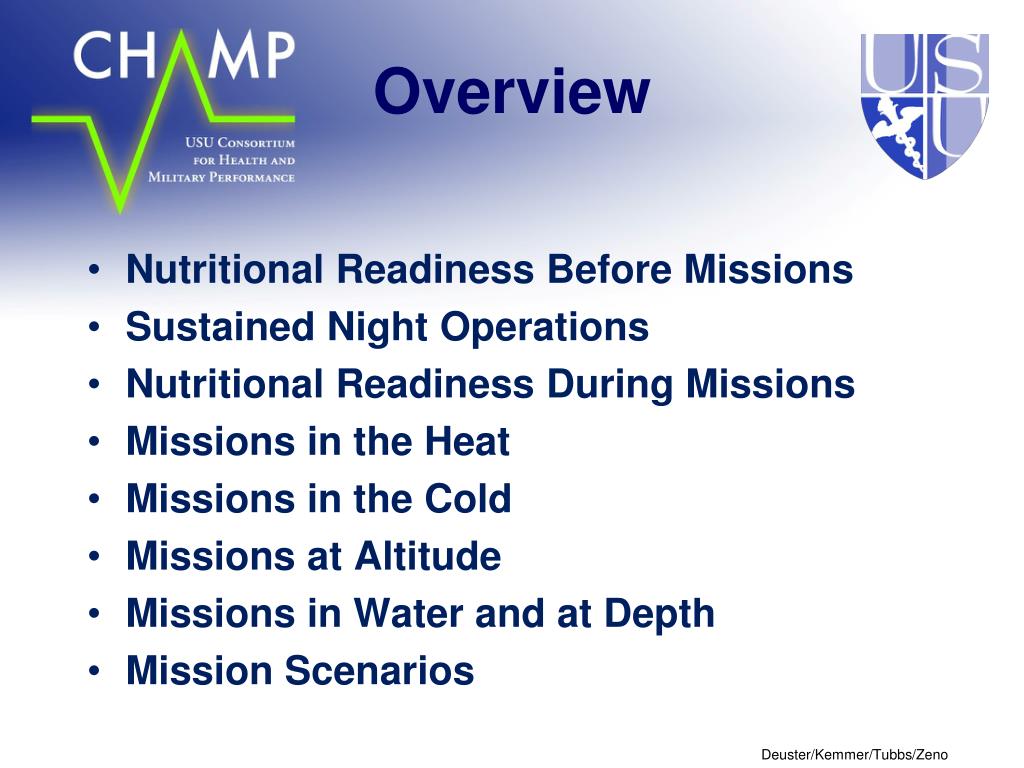 CHAMP
USU Consortium for Health and Military Performance

Overview

USU

• Nutritional Readiness Before Missions
• Sustained Night Operations
• Nutritional Readiness During Missions
• Missions in the Heat
• Missions in the Cold
• Missions at Altitude
• Missions in Water and at Depth
• Mission Scenarios

Deuster/Kemmer/Tubbs/Zeno